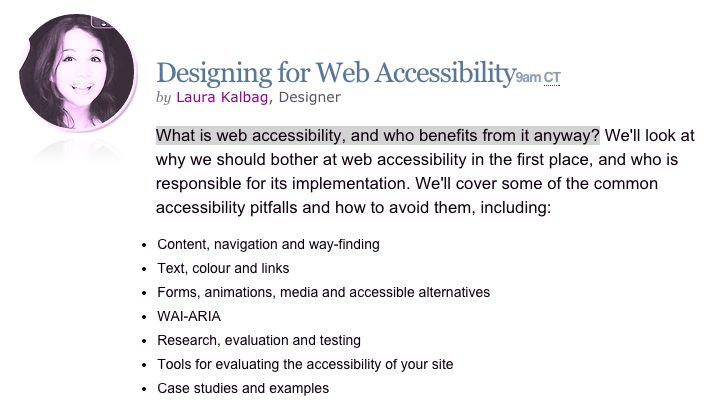 Designing for Web Accessibility 9am CT
by Laura Kalbag, Designer

What is web accessibility, and who benefits from it anyway? We'll look at why we should bother at web accessibility in the first place, and who is responsible for its implementation. We'll cover some of the common accessibility pitfalls and how to avoid them, including:

- Content, navigation and way-finding
- Text, colour and links
- Forms, animations, media and accessible alternatives
- WAI-ARIA
- Research, evaluation and testing
- Tools for evaluating the accessibility of your site
- Case studies and examples